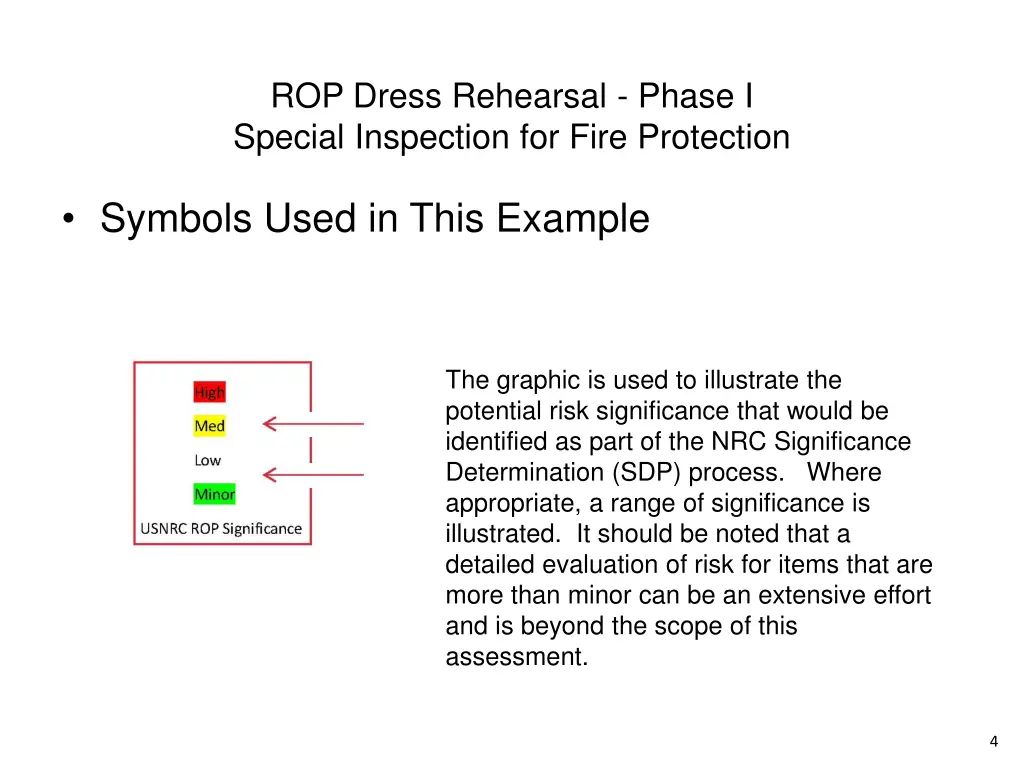 ROP Dress Rehearsal - Phase I
Special Inspection for Fire Protection

• Symbols Used in This Example

High
Med
Low
Minor
USNRC ROP Significance

The graphic is used to illustrate the potential risk significance that would be identified as part of the NRC Significance Determination (SDP) process. Where appropriate, a range of significance is illustrated. It should be noted that a detailed evaluation of risk for items that are more than minor can be an extensive effort and is beyond the scope of this assessment.

4